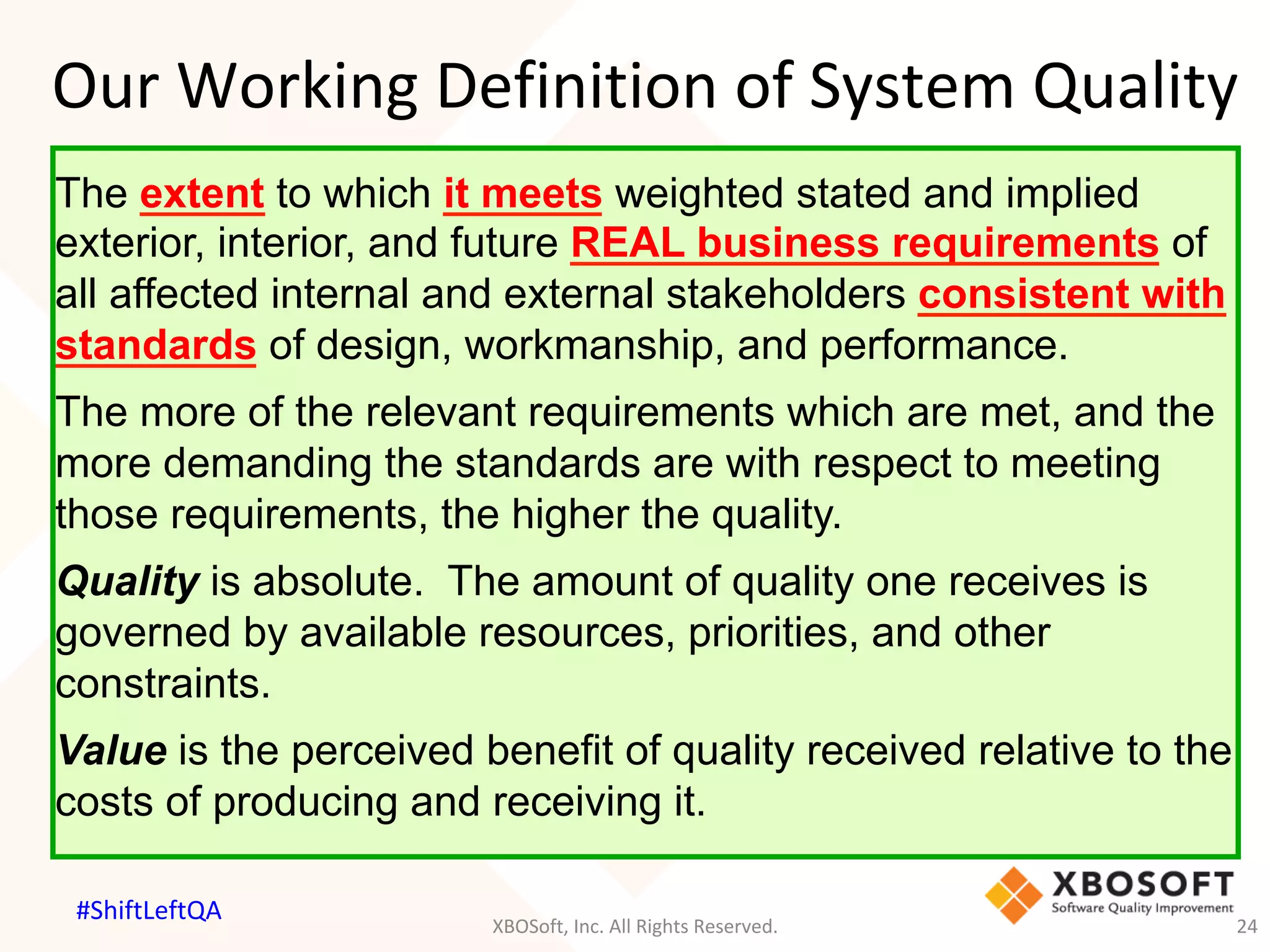 Our Working Definition of System Quality

The extent to which it meets weighted stated and implied exterior, interior, and future REAL business requirements of all affected internal and external stakeholders consistent with standards of design, workmanship, and performance.

The more of the relevant requirements which are met, and the more demanding the standards are with respect to meeting those requirements, the higher the quality.

Quality is absolute. The amount of quality one receives is governed by available resources, priorities, and other constraints.

Value is the perceived benefit of quality received relative to the costs of producing and receiving it.

#ShiftLeftQA

XBOSoft, Inc. All Rights Reserved.

XBOSOFT
Software Quality Improvement

24